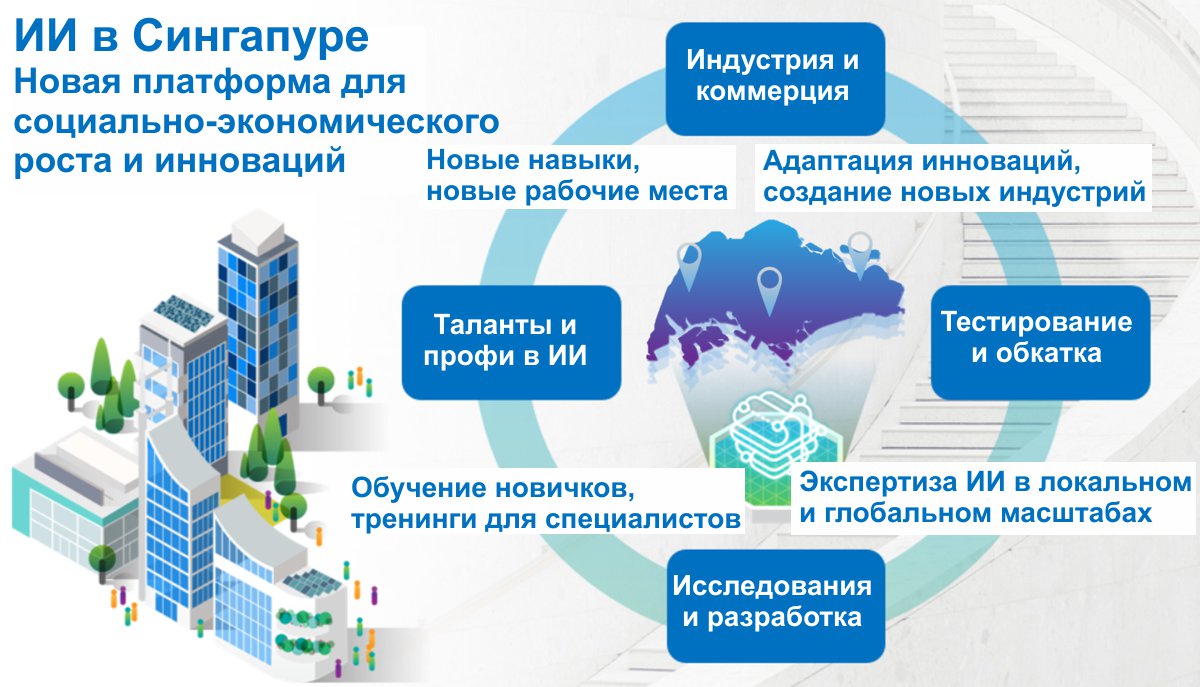 ИИ в Сингапуре
Новая платформа для социально-экономического роста и инноваций

Индустрия и коммерция

Новые навыки, новые рабочие места

Адаптация инноваций, создание новых индустрий

Таланты и профи в ИИ

Тестирование и обкатка

Обучение новичков, тренинги для специалистов

Экспертиза ИИ в локальном и глобальном масштабах

Исследования и разработка